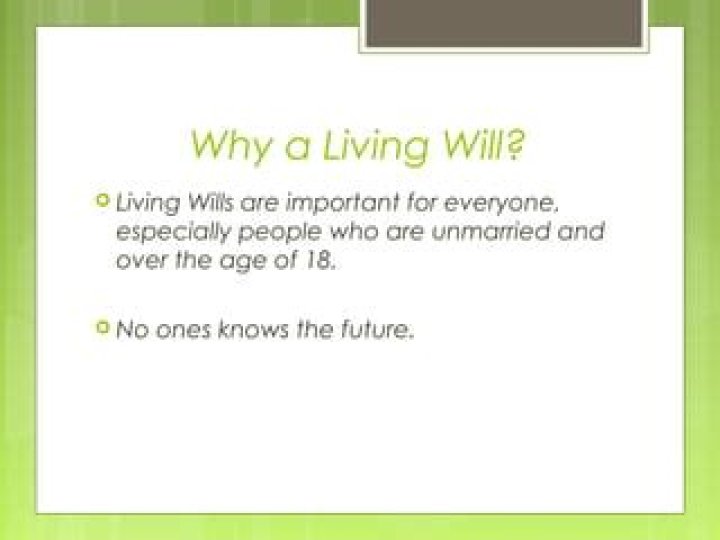 Why a Living Will?

Living Wills are important for everyone, especially people who are unmarried and over the age of 18.

No ones knows the future.